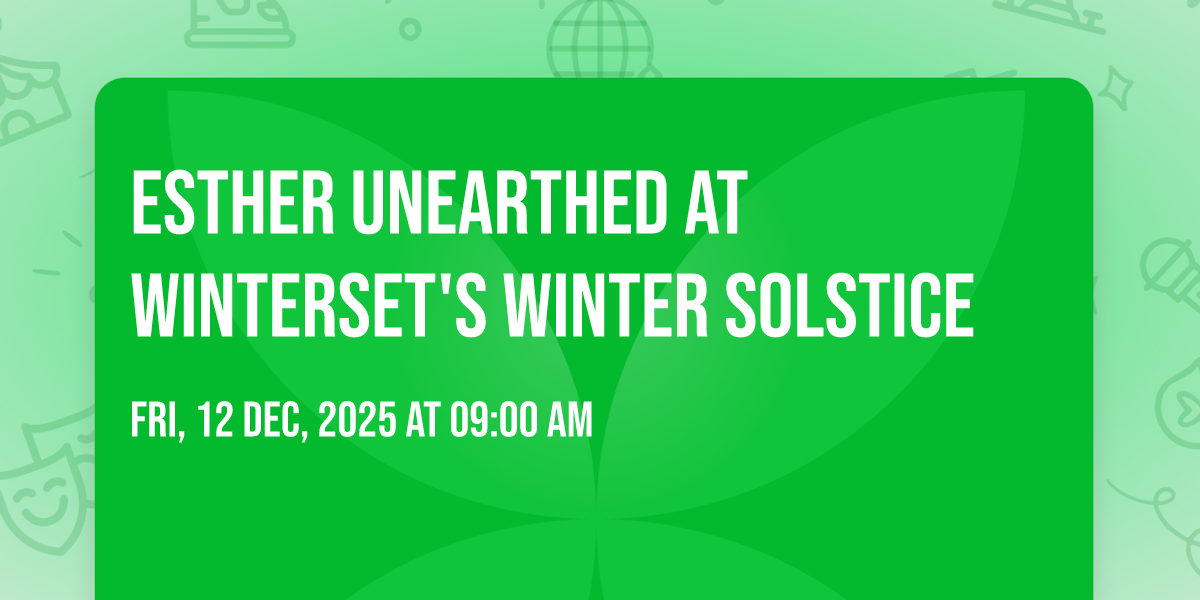 ESTHER UNEARTHED AT WINTERSET'S WINTER SOLSTICE

FRI, 12 DEC, 2025 AT 09:00 AM